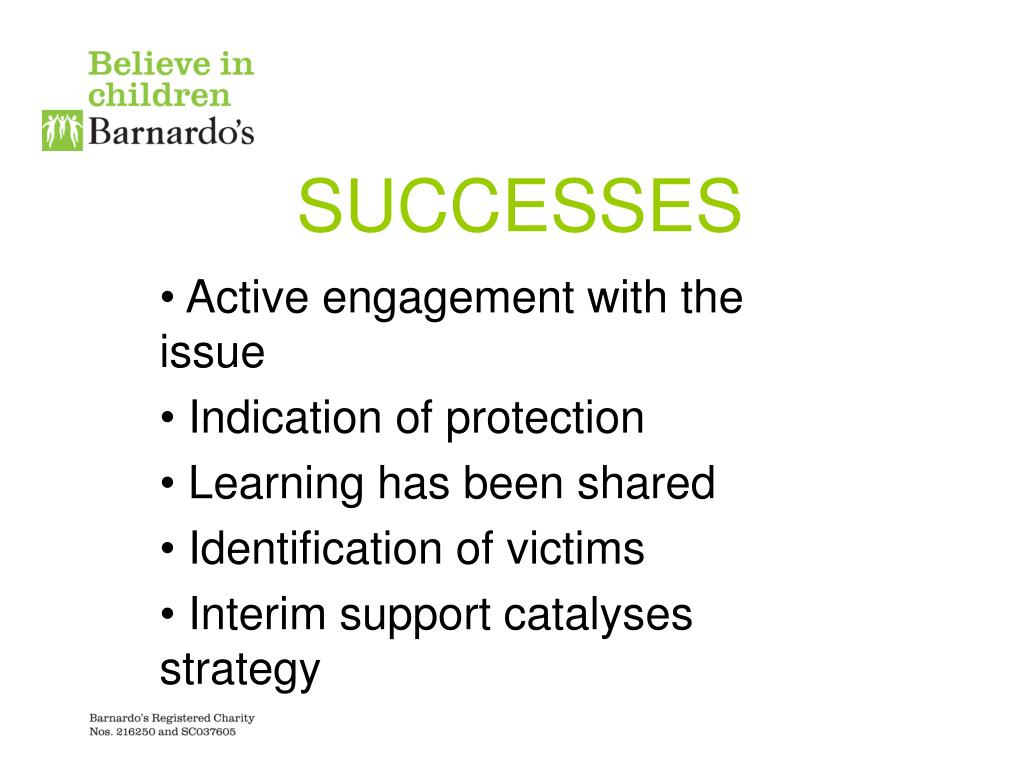 Believe in children
Barnardo's

SUCCESSES

• Active engagement with the issue
• Indication of protection
• Learning has been shared
• Identification of victims
• Interim support catalyses strategy

Barnardo's Registered Charity Nos. 216250 and SC037605